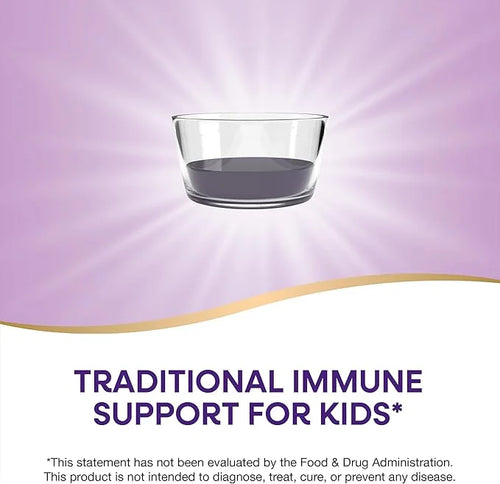 TRADITIONAL IMMUNE SUPPORT FOR KIDS*

*This statement has not been evaluated by the Food & Drug Administration. This product is not intended to diagnose, treat, cure, or prevent any disease.